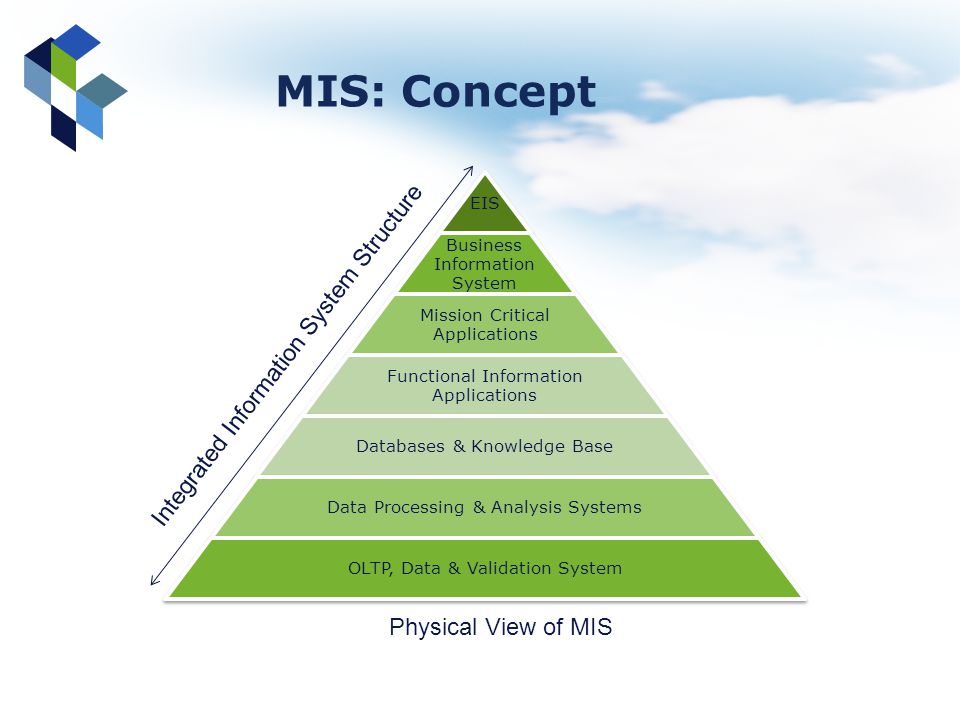 MIS: Concept

Integrated Information System Structure

EIS

Business Information System

Mission Critical Applications

Functional Information Applications

Databases & Knowledge Base

Data Processing & Analysis Systems

OLTP, Data & Validation System

Physical View of MIS